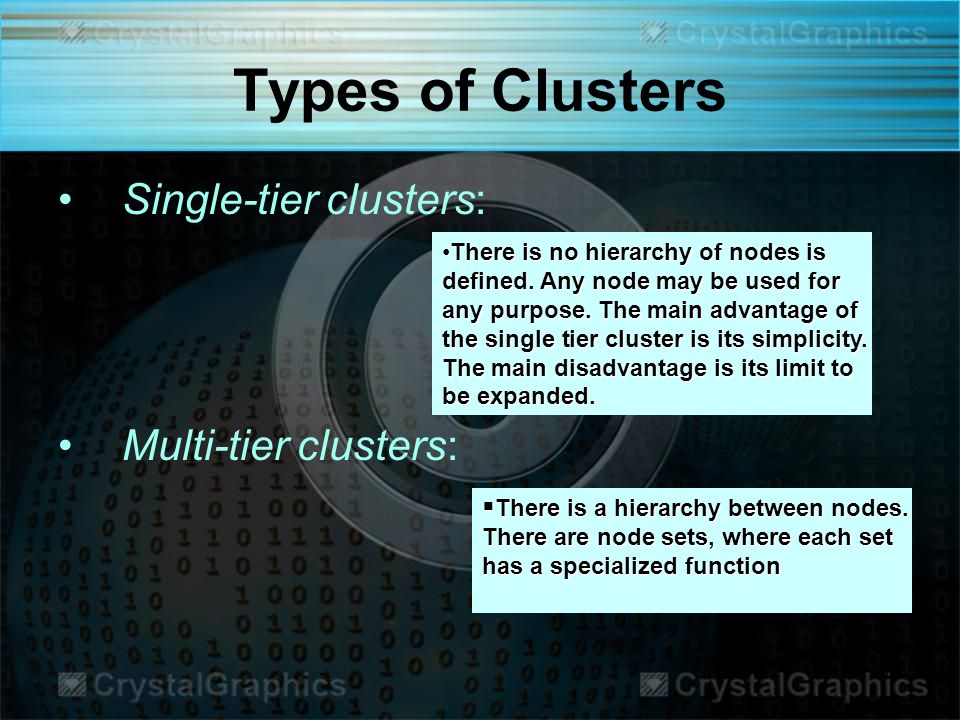 CrystalGraphics CrystalGraphics

Types of Clusters

• Single-tier clusters:

•There is no hierarchy of nodes is defined. Any node may be used for any purpose. The main advantage of the single tier cluster is its simplicity. The main disadvantage is its limit to be expanded.

• Multi-tier clusters:

▪There is a hierarchy between nodes. There are node sets, where each set has a specialized function

CrystalGraphics CrystalGraphics